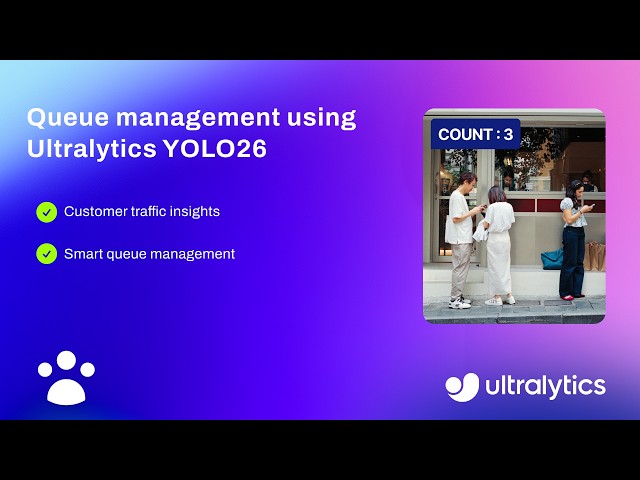 Queue management using Ultralytics YOLO26

Customer traffic insights

Smart queue management

COUNT : 3

ultralytics